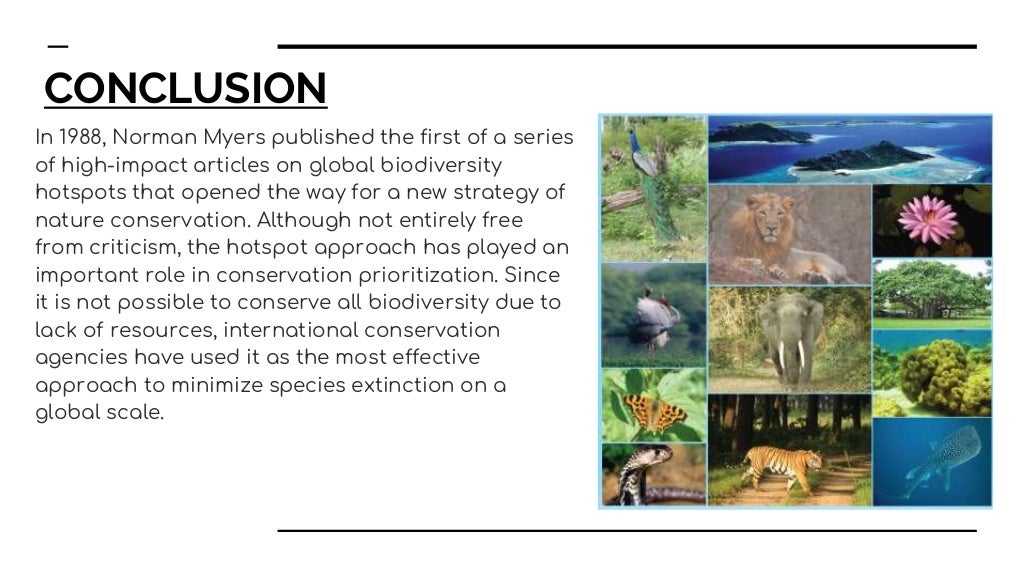 CONCLUSION

In 1988, Norman Myers published the first of a series of high-impact articles on global biodiversity hotspots that opened the way for a new strategy of nature conservation. Although not entirely free from criticism, the hotspot approach has played an important role in conservation prioritization. Since it is not possible to conserve all biodiversity due to lack of resources, international conservation agencies have used it as the most effective approach to minimize species extinction on a global scale.